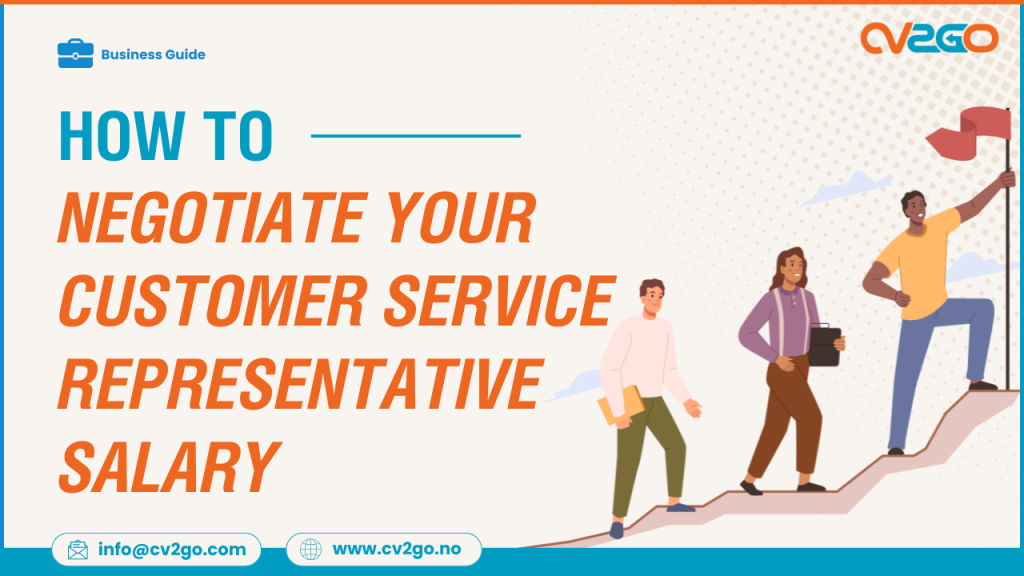 Business Guide

CV2GO

HOW TO

NEGOTIATE YOUR CUSTOMER SERVICE REPRESENTATIVE SALARY

info@cv2go.com

www.cv2go.no